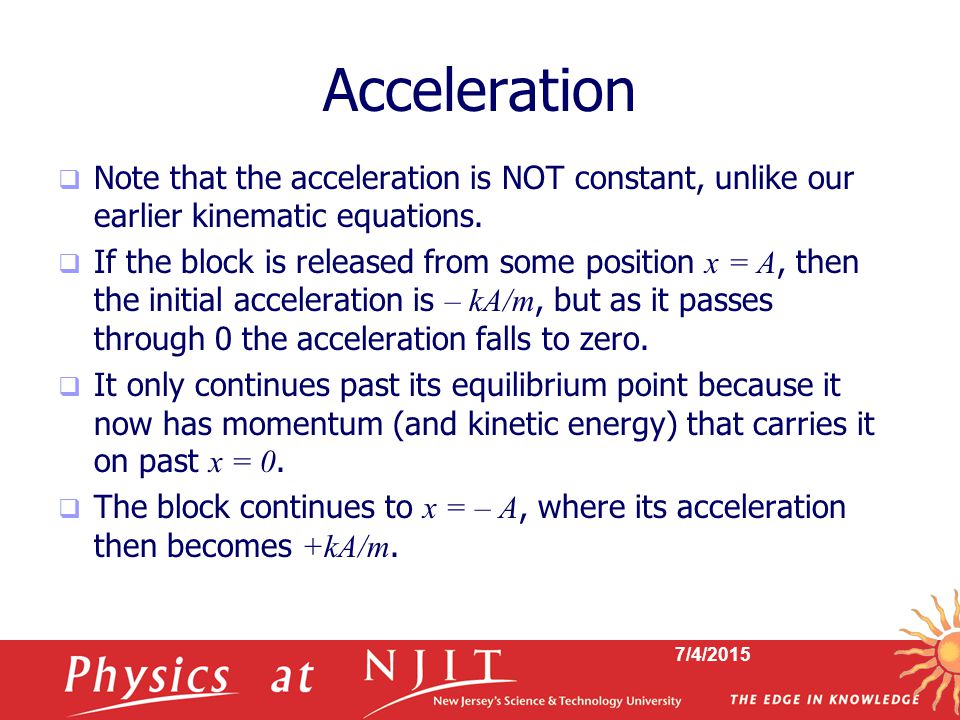 Acceleration

❑ Note that the acceleration is NOT constant, unlike our earlier kinematic equations.

❑ If the block is released from some position $x = A$, then the initial acceleration is $-kA/m$, but as it passes through 0 the acceleration falls to zero.

❑ It only continues past its equilibrium point because it now has momentum (and kinetic energy) that carries it on past $x = 0$.

❑ The block continues to $x = -A$, where its acceleration then becomes $+kA/m$.

Physics at NJIT New Jersey's Science & Technology University

7/4/2015

THE EDGE IN KNOWLEDGE